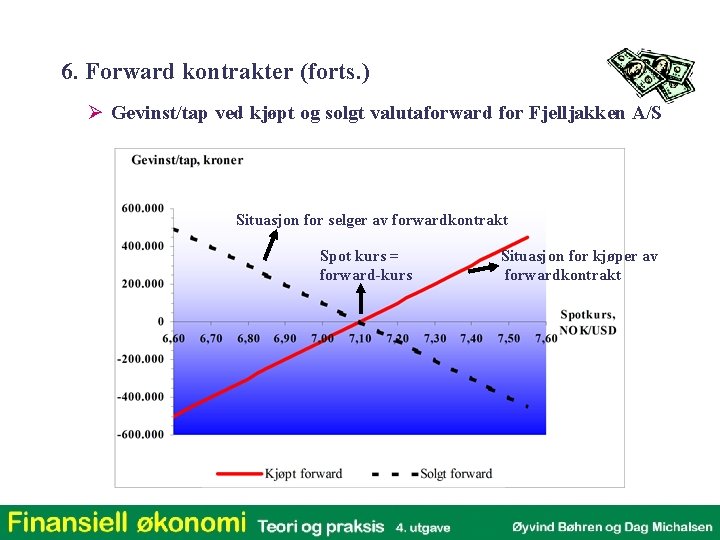 6. Forward kontrakter (forts.)

➢ Gevinst/tap ved kjøpt og solgt valutaforward for Fjelljakken A/S

Gevinst/tap, kroner

600.000
400.000
200.000
0
-200.000
-400.000
-600.000

6,60 6,70 6,80 6,90 7,00 7,10 7,20 7,30 7,40 7,50 7,60

Spotkurs, NOK/USD

Situasjon for selger av forwardkontrakt

Spot kurs = forward-kurs

Situasjon for kjøper av forwardkontrakt

Kjøpt forward
Solgt forward

Finansiell økonomi Teori og praksis 4. utgave Øyvind Bøhren og Dag Michalsen